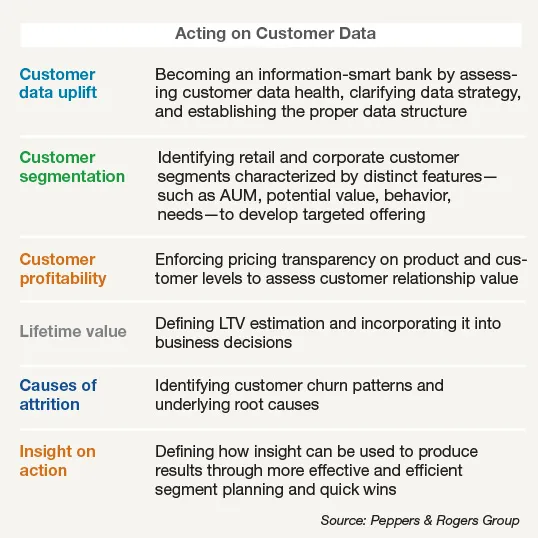 Acting on Customer Data

| | |
|---|---|
| Customer data uplift | Becoming an information-smart bank by assessing customer data health, clarifying data strategy, and establishing the proper data structure |
| Customer segmentation | Identifying retail and corporate customer segments characterized by distinct features—such as AUM, potential value, behavior, needs—to develop targeted offering |
| Customer profitability | Enforcing pricing transparency on product and customer levels to assess customer relationship value |
| Lifetime value | Defining LTV estimation and incorporating it into business decisions |
| Causes of attrition | Identifying customer churn patterns and underlying root causes |
| Insight on action | Defining how insight can be used to produce results through more effective and efficient segment planning and quick wins |

Source: Peppers & Rogers Group